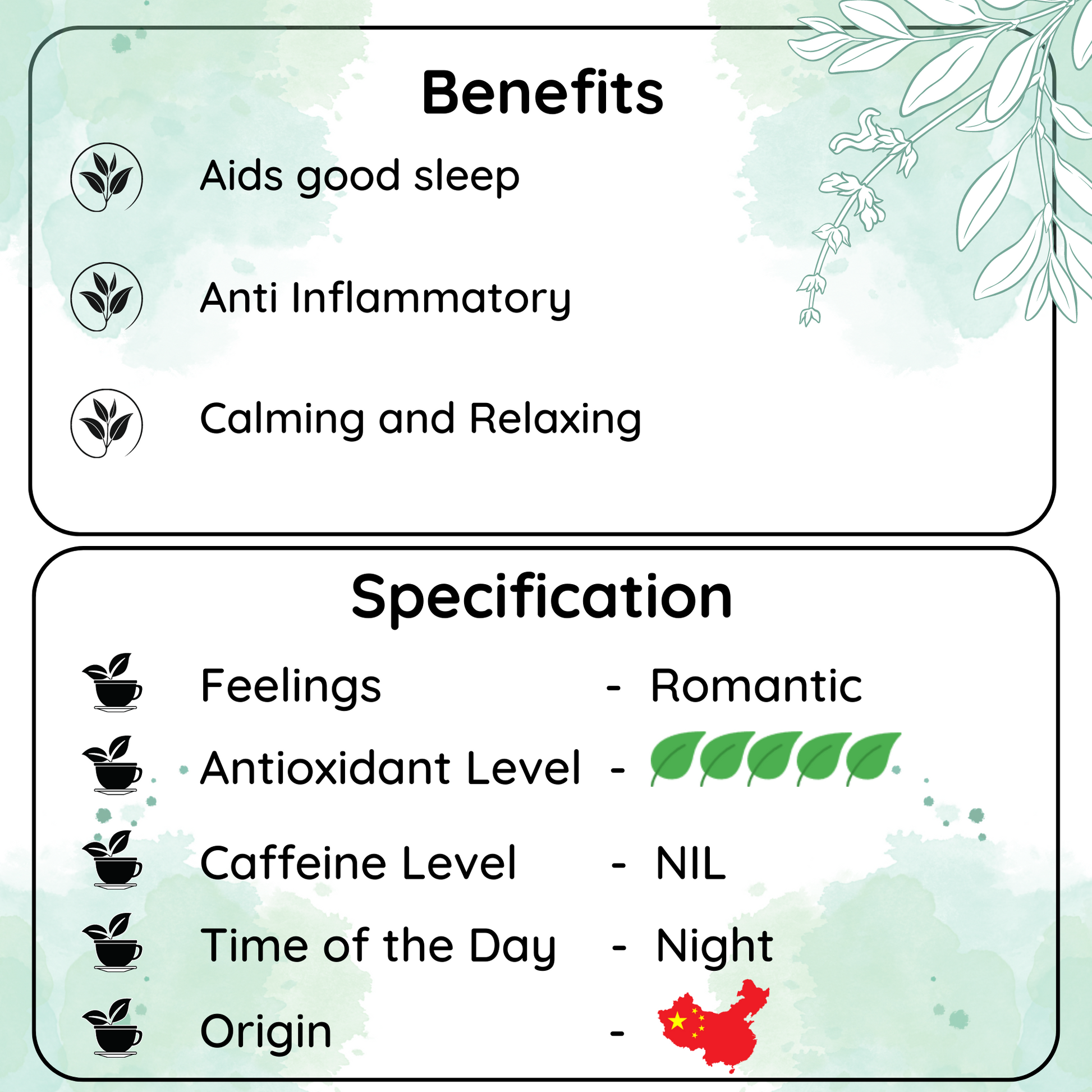 Benefits

Aids good sleep

Anti Inflammatory

Calming and Relaxing

Specification

Feelings - Romantic

Antioxidant Level -

Caffeine Level - NIL

Time of the Day - Night

Origin -